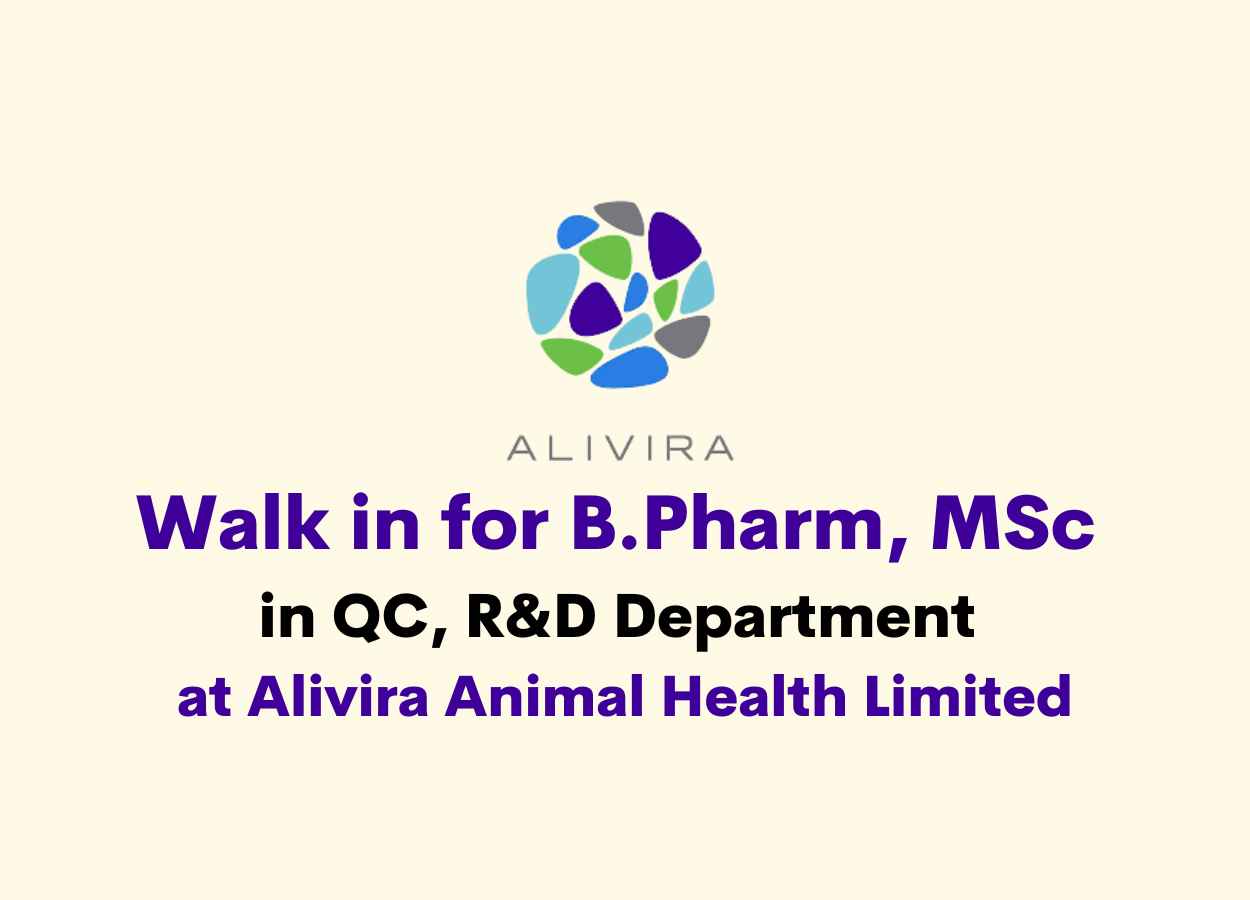 ALIVIRA

Walk in for B.Pharm, MSc

in QC, R&D Department

at Alivira Animal Health Limited